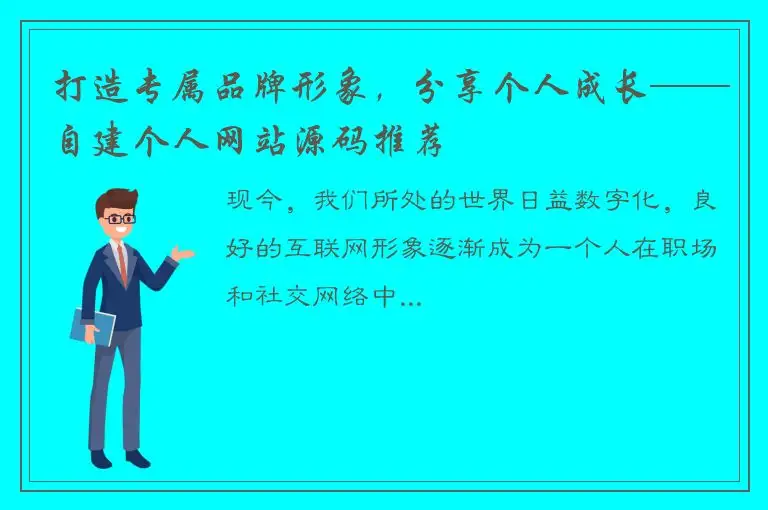 打造专属品牌形象，分享个人成长——自建个人网站源码推荐

现今，我们所处的世界日益数字化，良好的互联网形象逐渐成为一个人在职场和社交网络中...